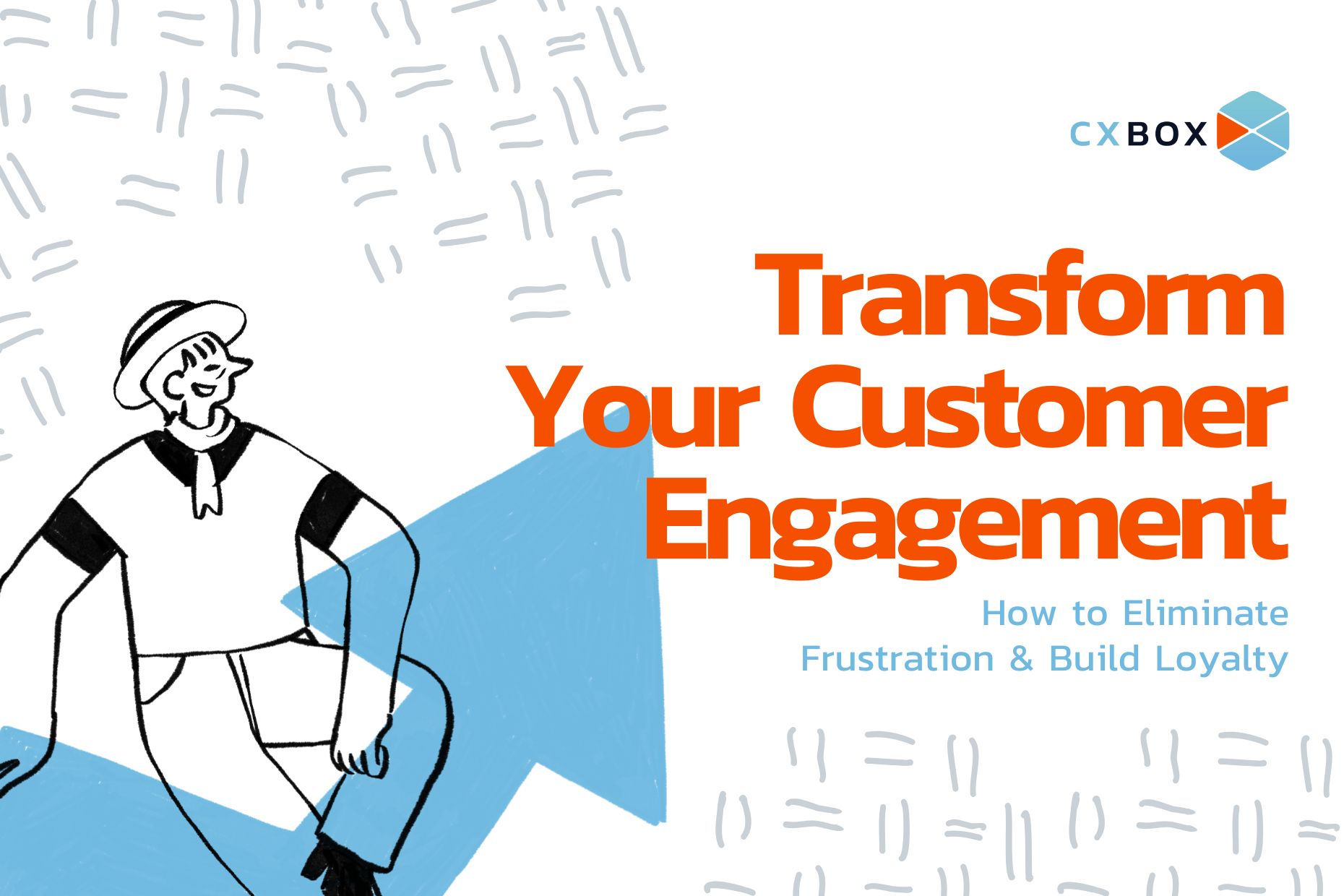 CXBOX

Transform Your Customer Engagement

How to Eliminate Frustration & Build Loyalty